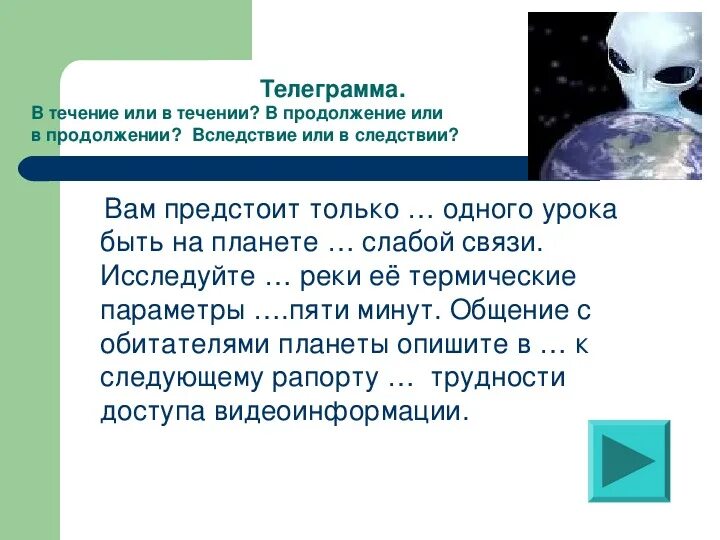 Телеграмма.
В течение или в течении? В продолжение или в продолжении? Вследствие или в следствии?

Вам предстоит только … одного урока быть на планете … слабой связи. Исследуйте … реки её термические параметры ….пяти минут. Общение с обитателями планеты опишите в … к следующему рапорту … трудности доступа видеоинформации.